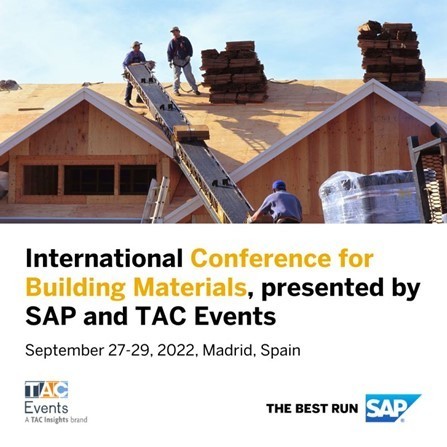 International Conference for Building Materials, presented by SAP and TAC Events

September 27-29, 2022, Madrid, Spain

TAC
Events
A TAC Insights brand

THE BEST RUN SAP